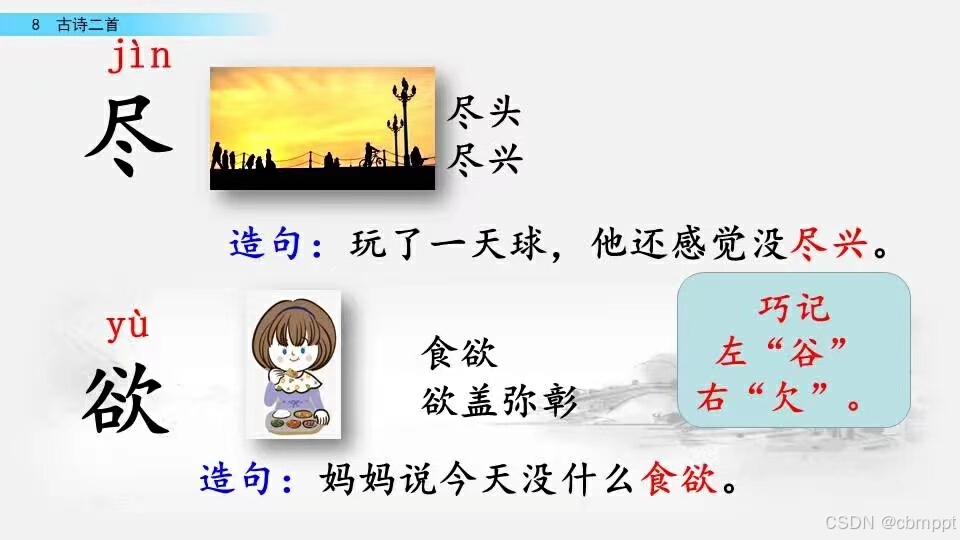 8 古诗二首

jìn
尽

尽头
尽兴

造句：玩了一天球，他还感觉没尽兴。

yù
欲

食欲
欲盖弥彰

巧记
左“谷”
右“欠”。

造句：妈妈说今天没什么食欲。

CSDN @cbmppt